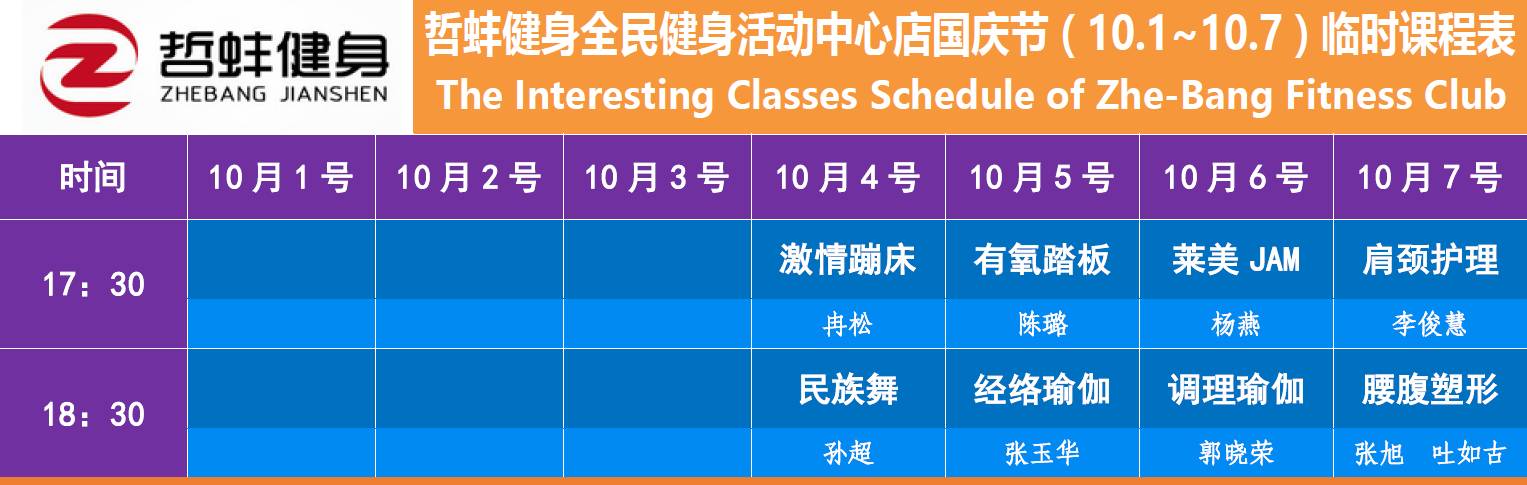 哲蚌健身
ZHEBANG JIANSHEN

哲蚌健身全民健身活动中心店国庆节（10.1~10.7）临时课程表
The Interesting Classes Schedule of Zhe-Bang Fitness Club

| 时间 | 10月1号 | 10月2号 | 10月3号 | 10月4号 | 10月5号 | 10月6号 | 10月7号 |
|---|---|---|---|---|---|---|---|
| 17：30 | | | | 激情蹦床 | 有氧踏板 | 莱美 JAM | 肩颈护理 |
| | | | | 冉松 | 陈璐 | 杨燕 | 李俊慧 |
| 18：30 | | | | 民族舞 | 经络瑜伽 | 调理瑜伽 | 腰腹塑形 |
| | | | | 孙超 | 张玉华 | 郭晓荣 | 张旭　吐如古 |